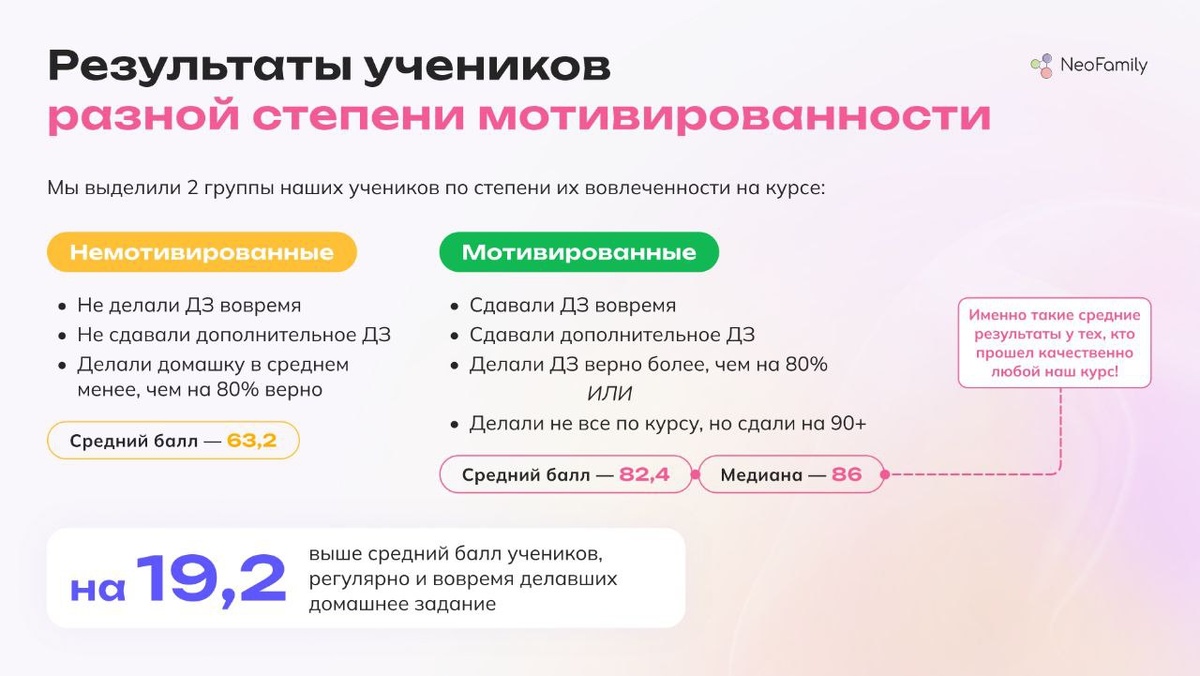 Результаты учеников
разной степени мотивированности

NeoFamily

Мы выделили 2 группы наших учеников по степени их вовлеченности на курсе:

Немотивированные

• Не делали ДЗ вовремя
• Не сдавали дополнительное ДЗ
• Делали домашку в среднем менее, чем на 80% верно

Средний балл — 63,2

Мотивированные

• Сдавали ДЗ вовремя
• Сдавали дополнительное ДЗ
• Делали ДЗ верно более, чем на 80%
ИЛИ
• Делали не все по курсу, но сдали на 90+

Средний балл — 82,4

Медиана — 86

Именно такие средние результаты у тех, кто прошел качественно любой наш курс!

на 19,2 выше средний балл учеников, регулярно и вовремя делавших домашнее задание